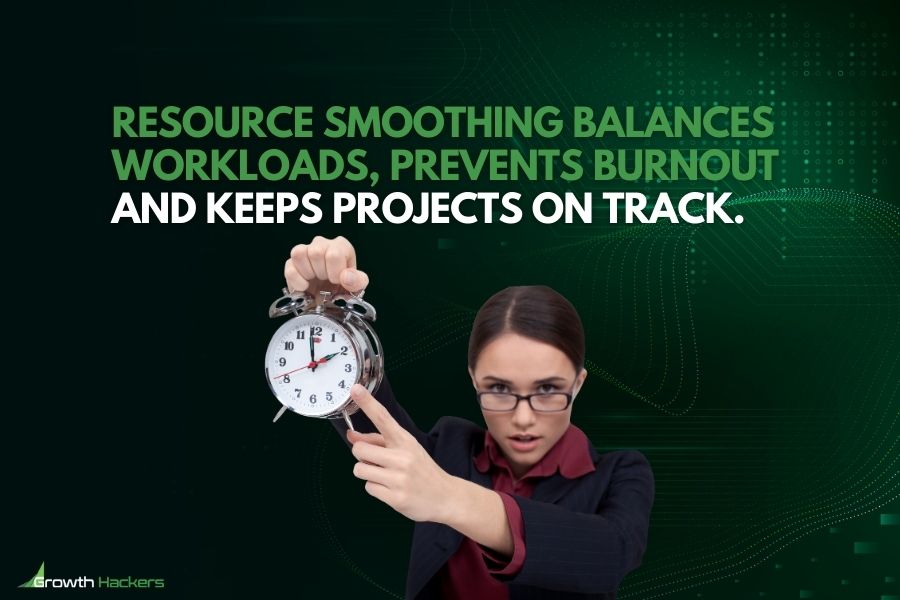 RESOURCE SMOOTHING BALANCES WORKLOADS, PREVENTS BURNOUT AND KEEPS PROJECTS ON TRACK.

12 1 2 3 4 5 6 7 8 9 10 11

Growth Hackers